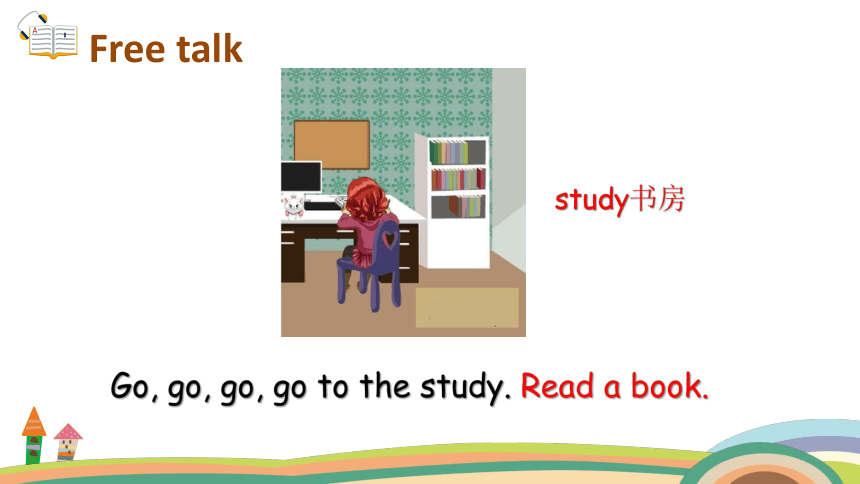 Free talk

study书房

Go, go, go, go to the study. Read a book.